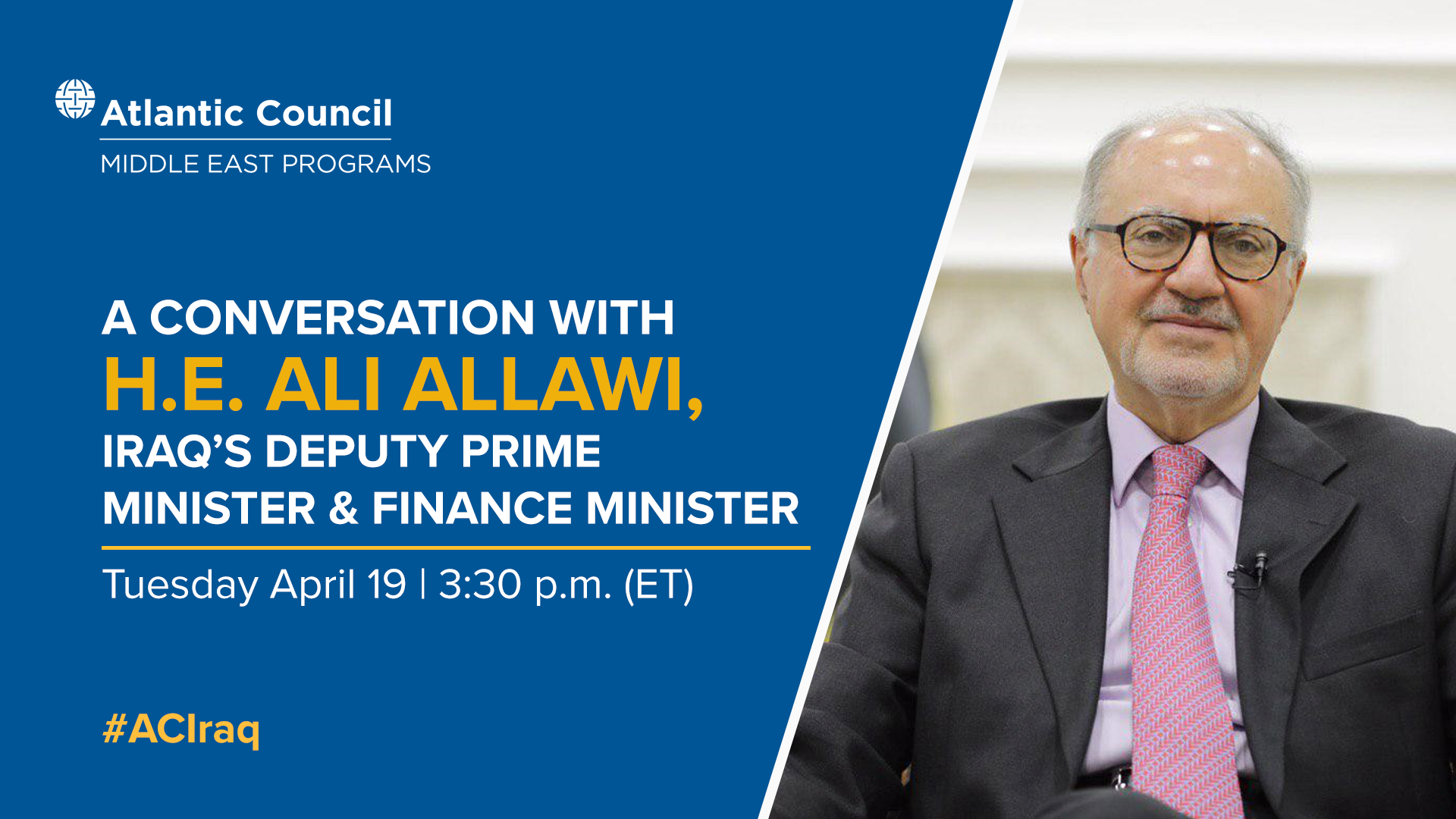 Atlantic Council
MIDDLE EAST PROGRAMS

A CONVERSATION WITH
H.E. ALI ALLAWI,
IRAQ'S DEPUTY PRIME MINISTER & FINANCE MINISTER

Tuesday April 19 | 3:30 p.m. (ET)

#ACIraq